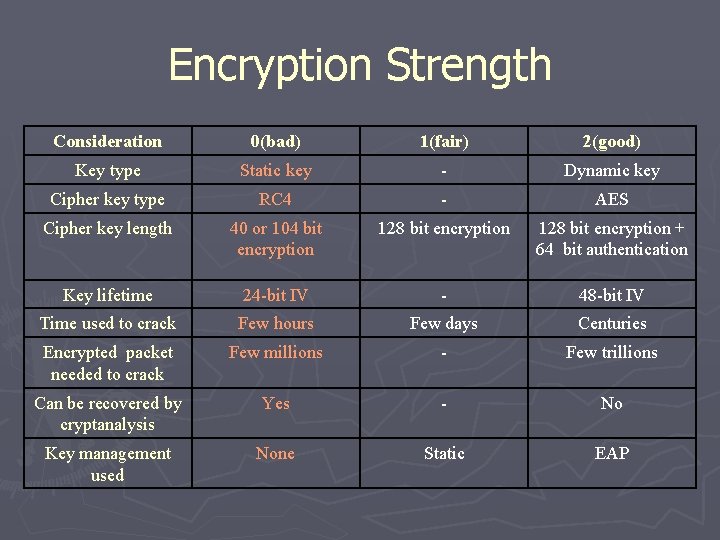 Encryption Strength

| Consideration | 0(bad) | 1(fair) | 2(good) |
|---|---|---|---|
| Key type | Static key | - | Dynamic key |
| Cipher key type | RC4 | - | AES |
| Cipher key length | 40 or 104 bit encryption | 128 bit encryption | 128 bit encryption + 64 bit authentication |
| Key lifetime | 24-bit IV | - | 48-bit IV |
| Time used to crack | Few hours | Few days | Centuries |
| Encrypted packet needed to crack | Few millions | - | Few trillions |
| Can be recovered by cryptanalysis | Yes | - | No |
| Key management used | None | Static | EAP |